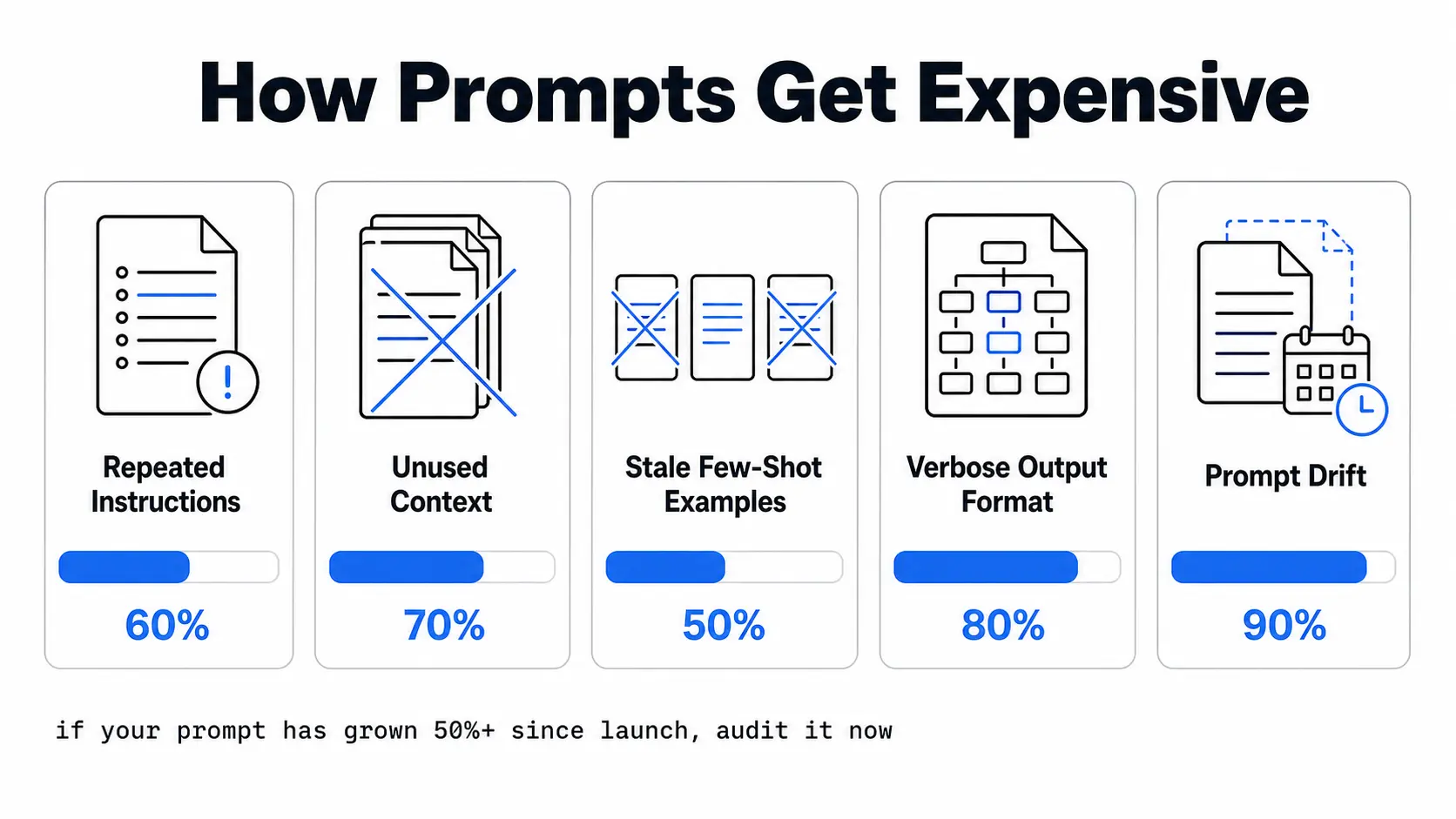 How Prompts Get Expensive

Repeated Instructions

60%

Unused Context

70%

Stale Few-Shot Examples

50%

Verbose Output Format

80%

Prompt Drift

90%

if your prompt has grown 50%+ since launch, audit it now